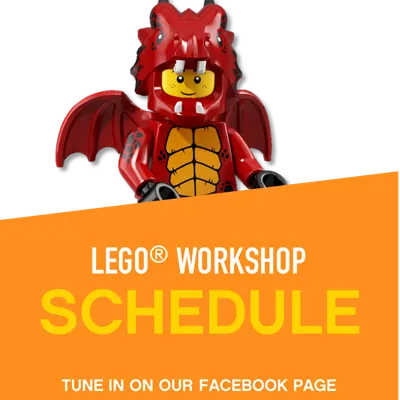 LEGO® WORKSHOP
SCHEDULE

TUNE IN ON OUR FACEBOOK PAGE